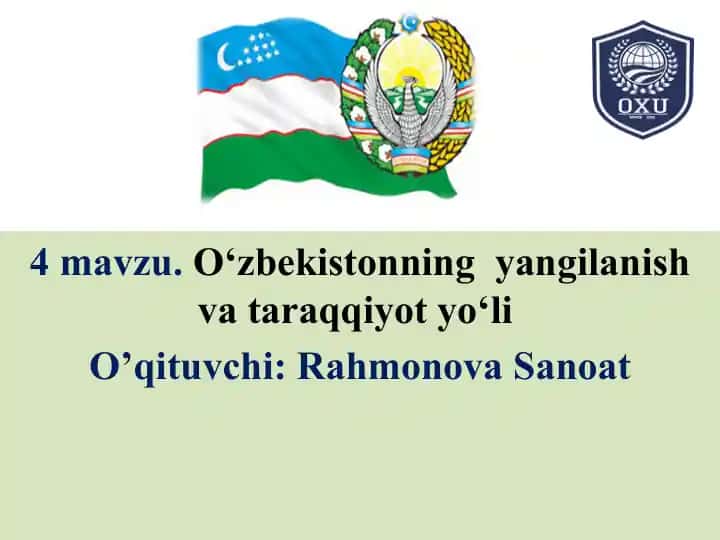 OXU

4 mavzu. O‘zbekistonning yangilanish va taraqqiyot yo‘li

O’qituvchi: Rahmonova Sanoat